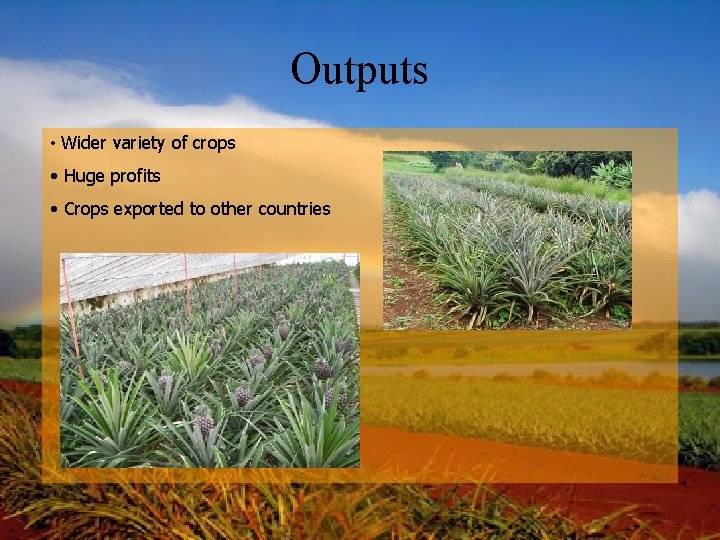 Outputs

• Wider variety of crops
• Huge profits
• Crops exported to other countries